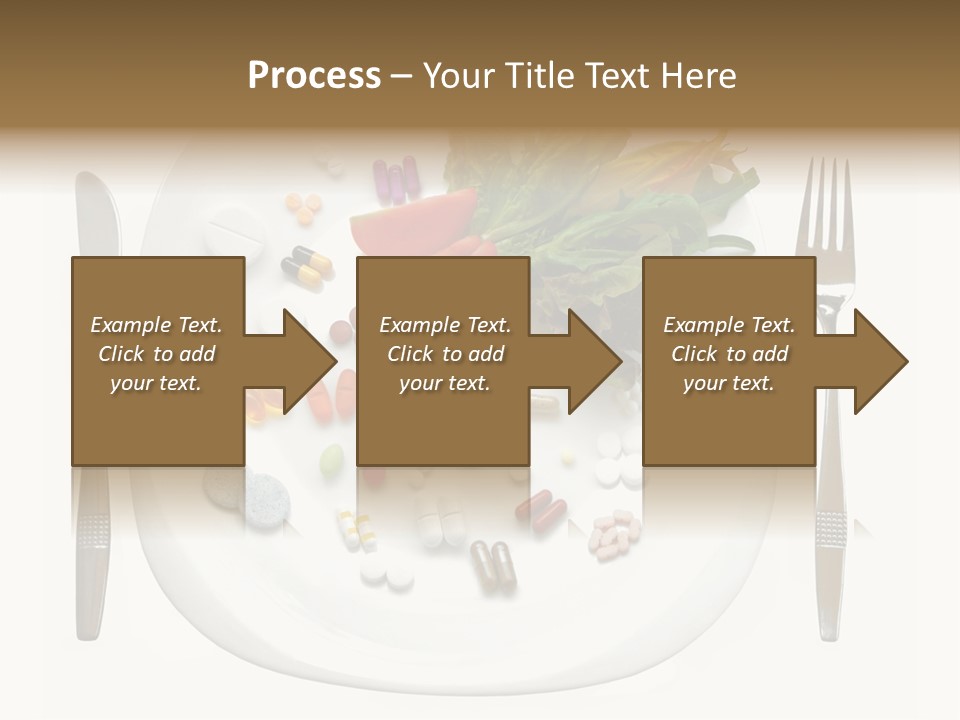 Process – Your Title Text Here

Example Text. Click to add your text.

Example Text. Click to add your text.

Example Text. Click to add your text.